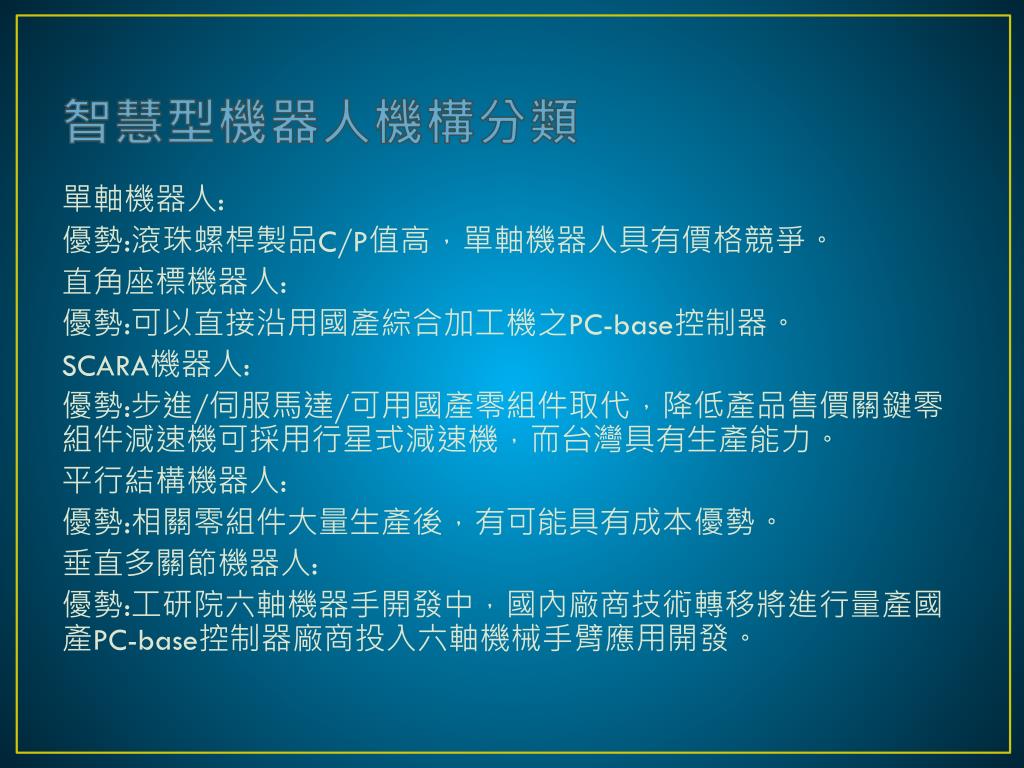 智慧型機器人機構分類

單軸機器人:

優勢:滾珠螺桿製品C/P值高，單軸機器人具有價格競爭。

直角座標機器人:

優勢:可以直接沿用國產綜合加工機之PC-base控制器。

SCARA機器人:

優勢:步進/伺服馬達/可用國產零組件取代，降低產品售價關鍵零組件減速機可採用行星式減速機，而台灣具有生產能力。

平行結構機器人:

優勢:相關零組件大量生產後，有可能具有成本優勢。

垂直多關節機器人:

優勢:工研院六軸機器手開發中，國內廠商技術轉移將進行量產國產PC-base控制器廠商投入六軸機械手臂應用開發。